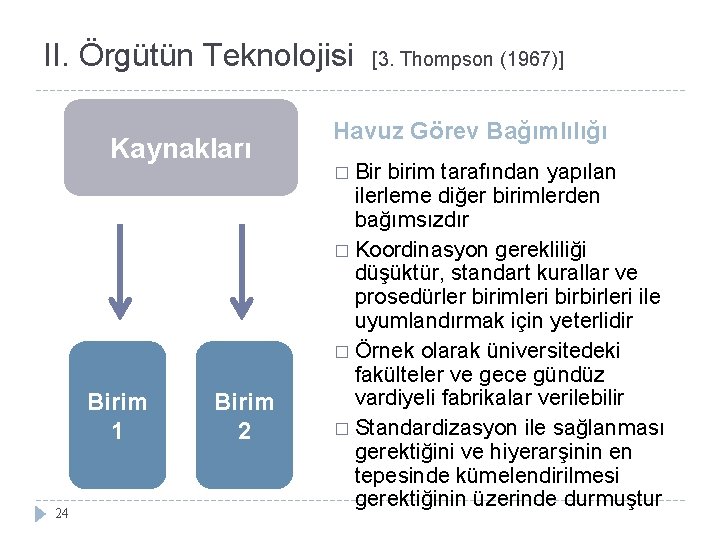 II. Örgütün Teknolojisi [3. Thompson (1967)]

Kaynakları

Birim 1

Birim 2

Havuz Görev Bağımlılığı

□ Bir birim tarafından yapılan ilerleme diğer birimlerden bağımsızdır

□ Koordinasyon gerekliliği düşüktür, standart kurallar ve prosedürler birimleri birbirleri ile uyumlandırmak için yeterlidir

□ Örnek olarak üniversitedeki fakülteler ve gece gündüz vardiyeli fabrikalar verilebilir

□ Standardizasyon ile sağlanması gerektiğini ve hiyerarşinin en tepesinde kümelendirilmesi gerektiğinin üzerinde durmuştur

24